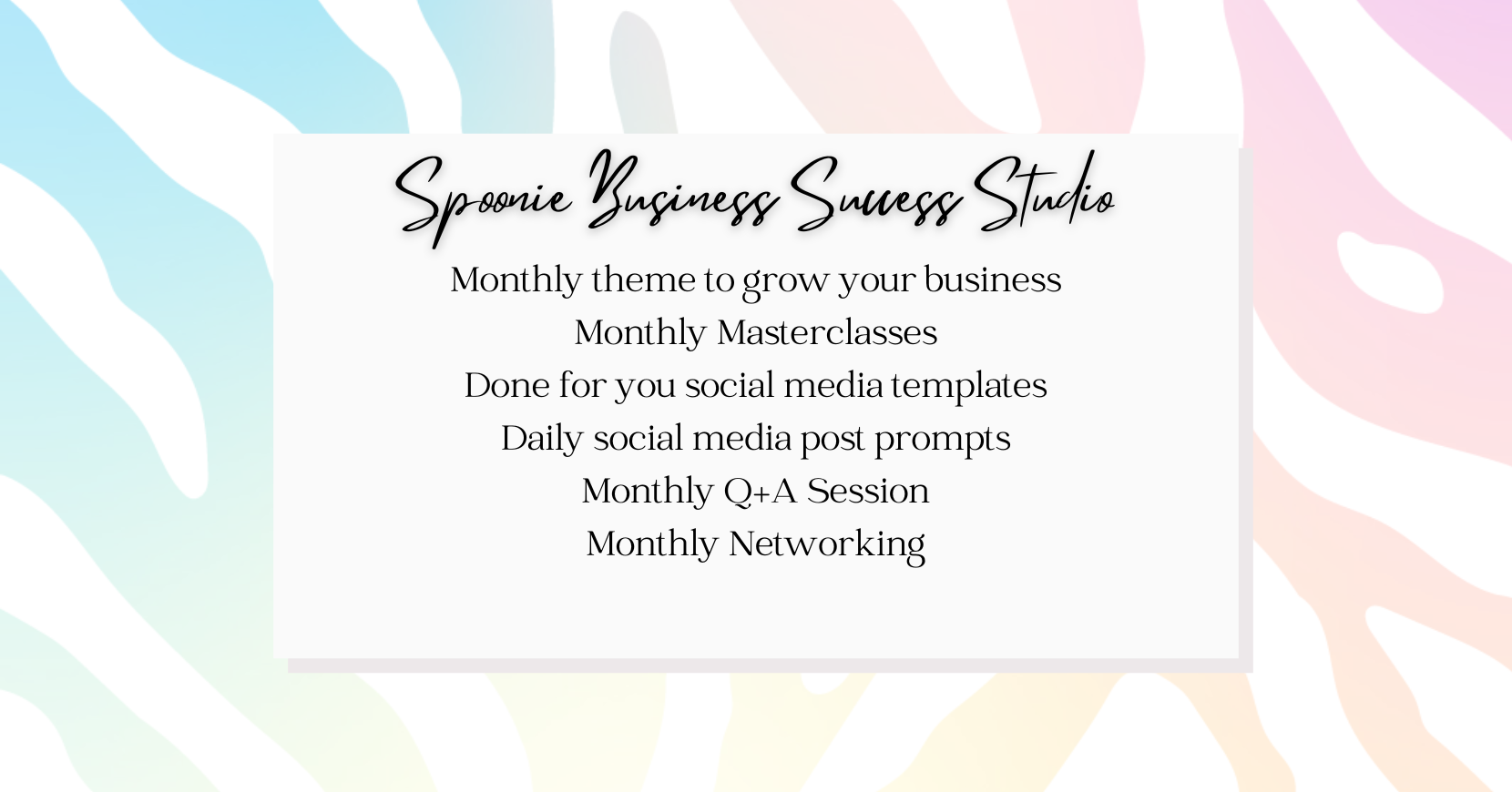 Spoonie Business Success Studio

Monthly theme to grow your business
Monthly Masterclasses
Done for you social media templates
Daily social media post prompts
Monthly Q+A Session
Monthly Networking